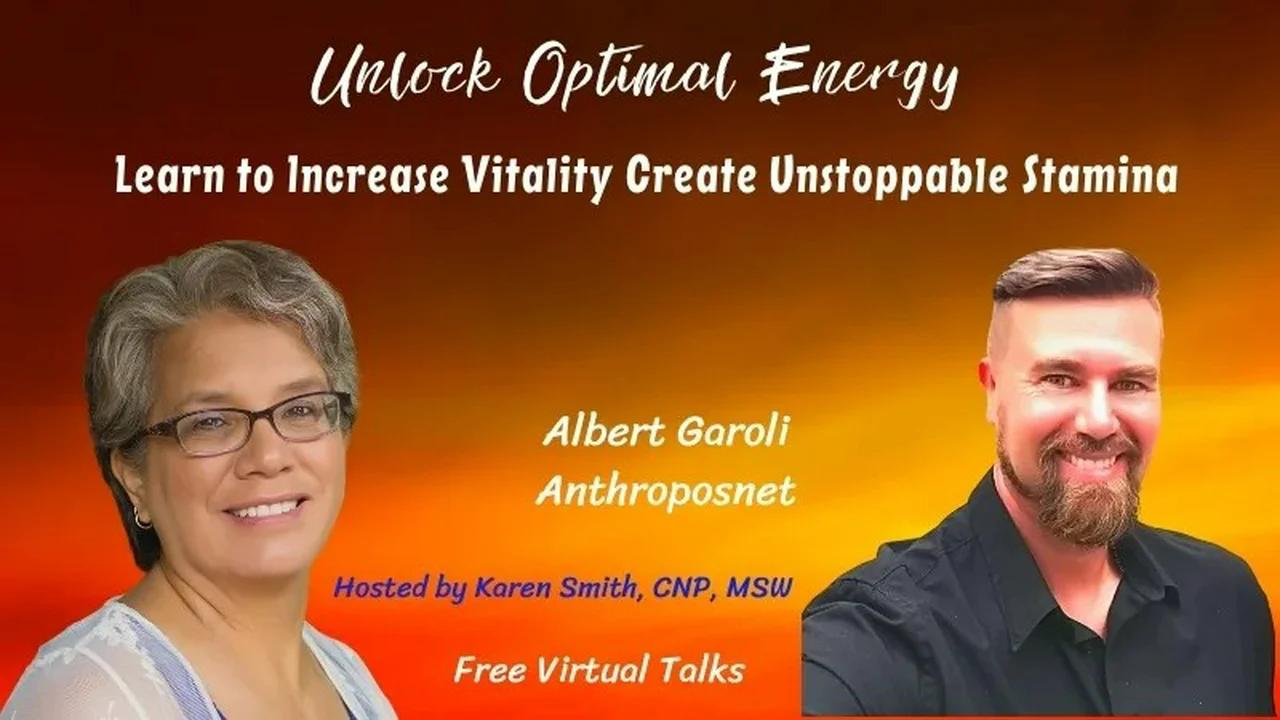 Unlock Optimal Energy

Learn to Increase Vitality Create Unstoppable Stamina

Albert Garoli
Anthroposnet

Hosted by Karen Smith, CNP, MSW

Free Virtual Talks